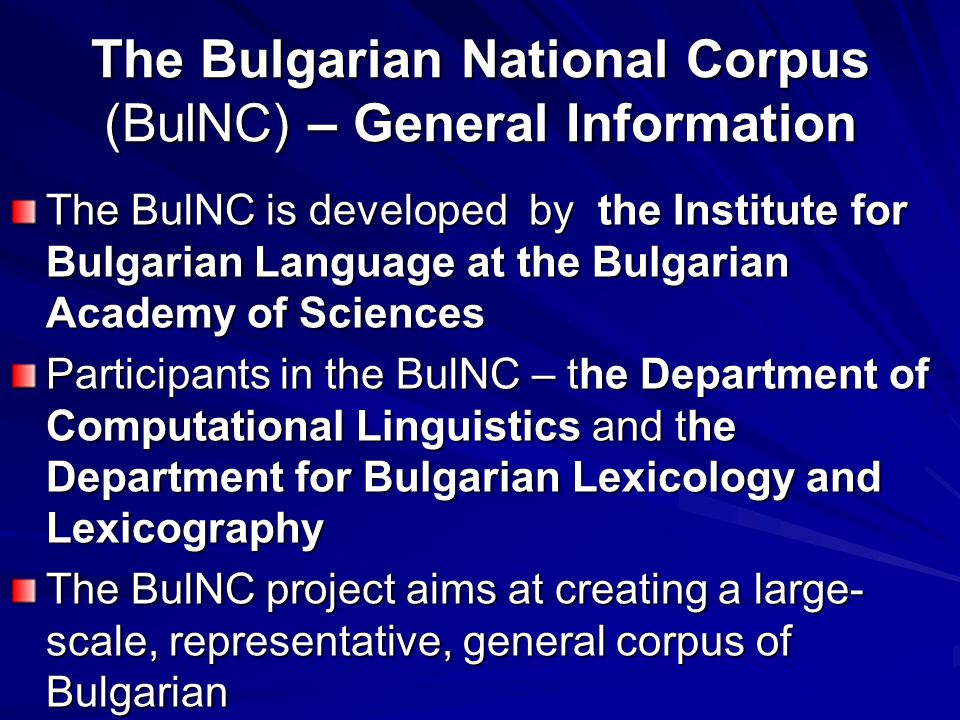 The Bulgarian National Corpus (BulNC) – General Information

The BulNC is developed by the Institute for Bulgarian Language at the Bulgarian Academy of Sciences

Participants in the BulNC – the Department of Computational Linguistics and the Department for Bulgarian Lexicology and Lexicography

The BulNC project aims at creating a large-scale, representative, general corpus of Bulgarian